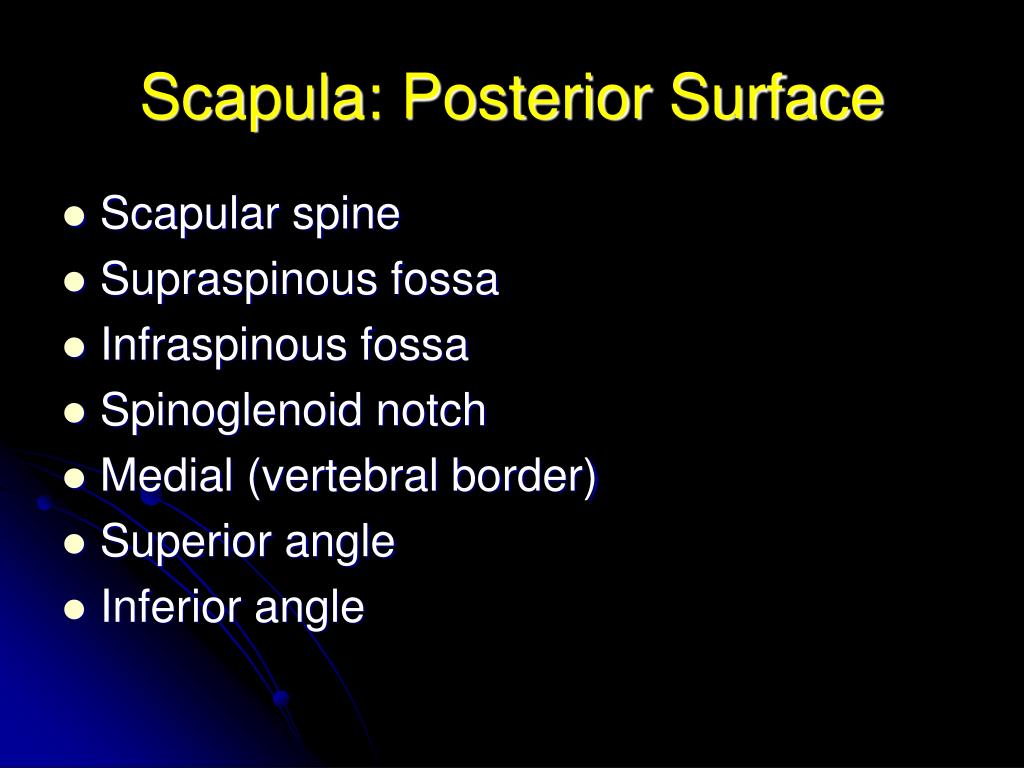 Scapula: Posterior Surface

- Scapular spine
- Supraspinous fossa
- Infraspinous fossa
- Spinoglenoid notch
- Medial (vertebral border)
- Superior angle
- Inferior angle